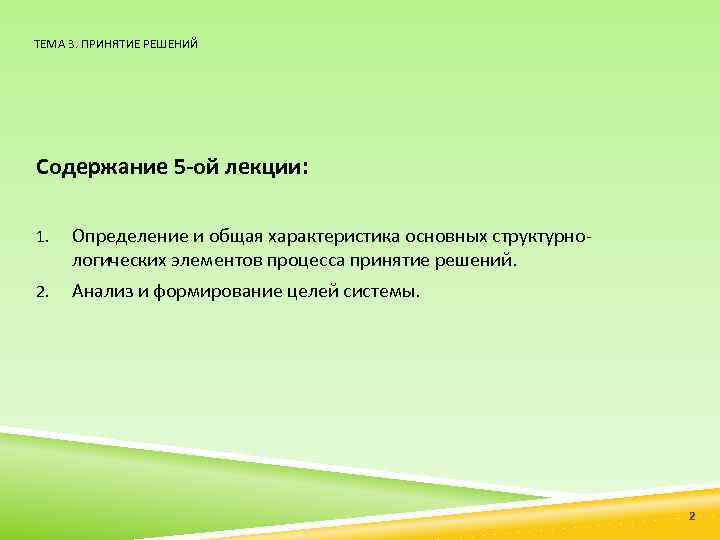 ТЕМА 3. ПРИНЯТИЕ РЕШЕНИЙ

Содержание 5-ой лекции:

1. Определение и общая характеристика основных структурно-логических элементов процесса принятие решений.
2. Анализ и формирование целей системы.

2